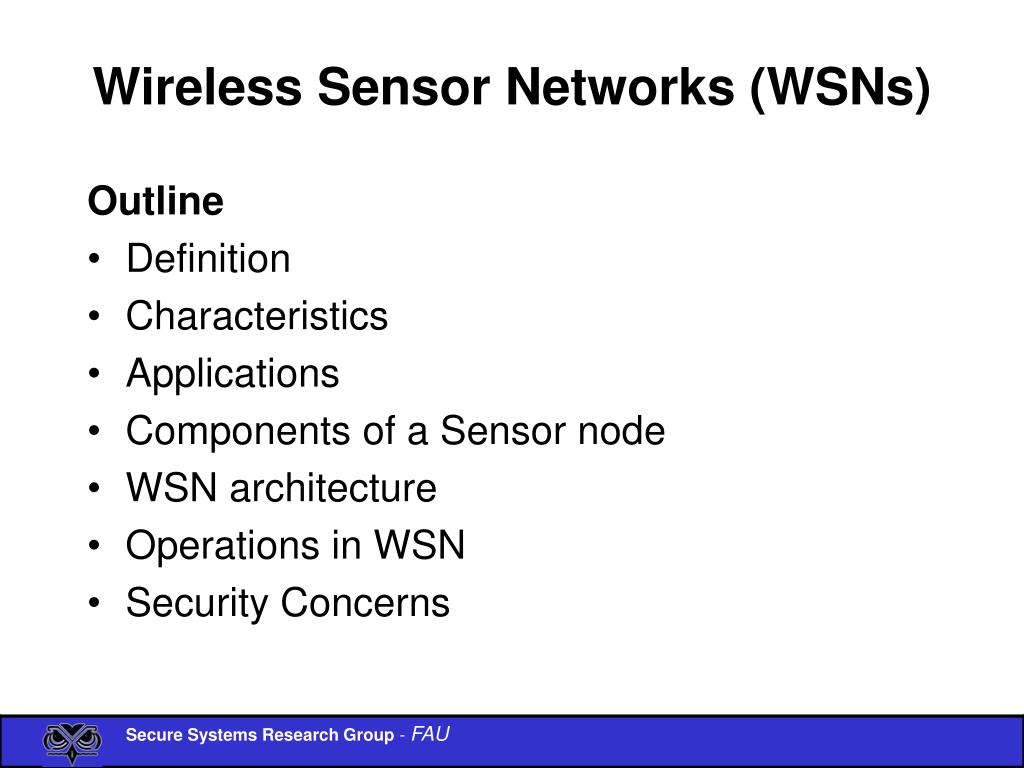 Wireless Sensor Networks (WSNs)

Outline
• Definition
• Characteristics
• Applications
• Components of a Sensor node
• WSN architecture
• Operations in WSN
• Security Concerns

Secure Systems Research Group - FAU